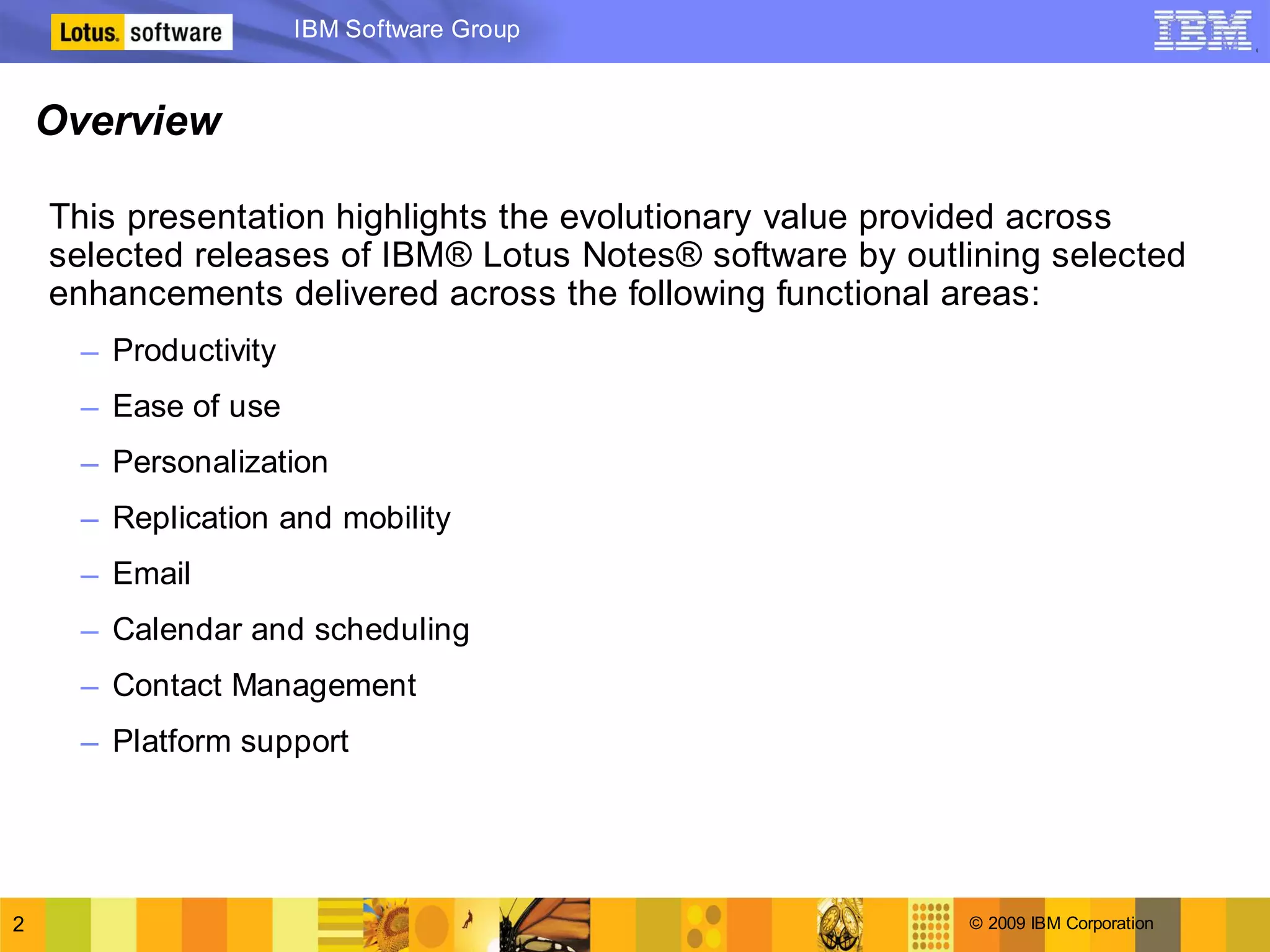 Lotus. software

IBM Software Group

IBM

Overview

This presentation highlights the evolutionary value provided across selected releases of IBM® Lotus Notes® software by outlining selected enhancements delivered across the following functional areas:

– Productivity

– Ease of use

– Personalization

– Replication and mobility

– Email

– Calendar and scheduling

– Contact Management

– Platform support

2

© 2009 IBM Corporation